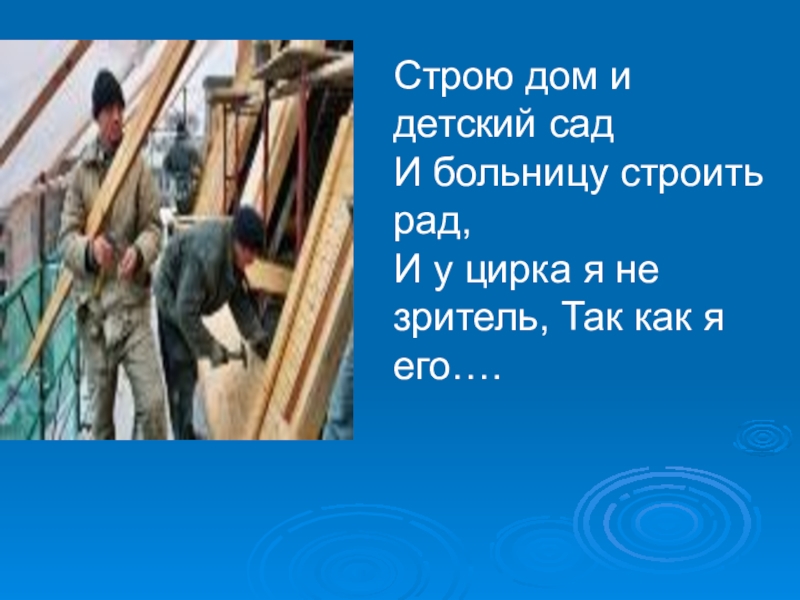 Строю дом и детский сад
И больницу строить рад,
И у цирка я не зритель, Так как я его….